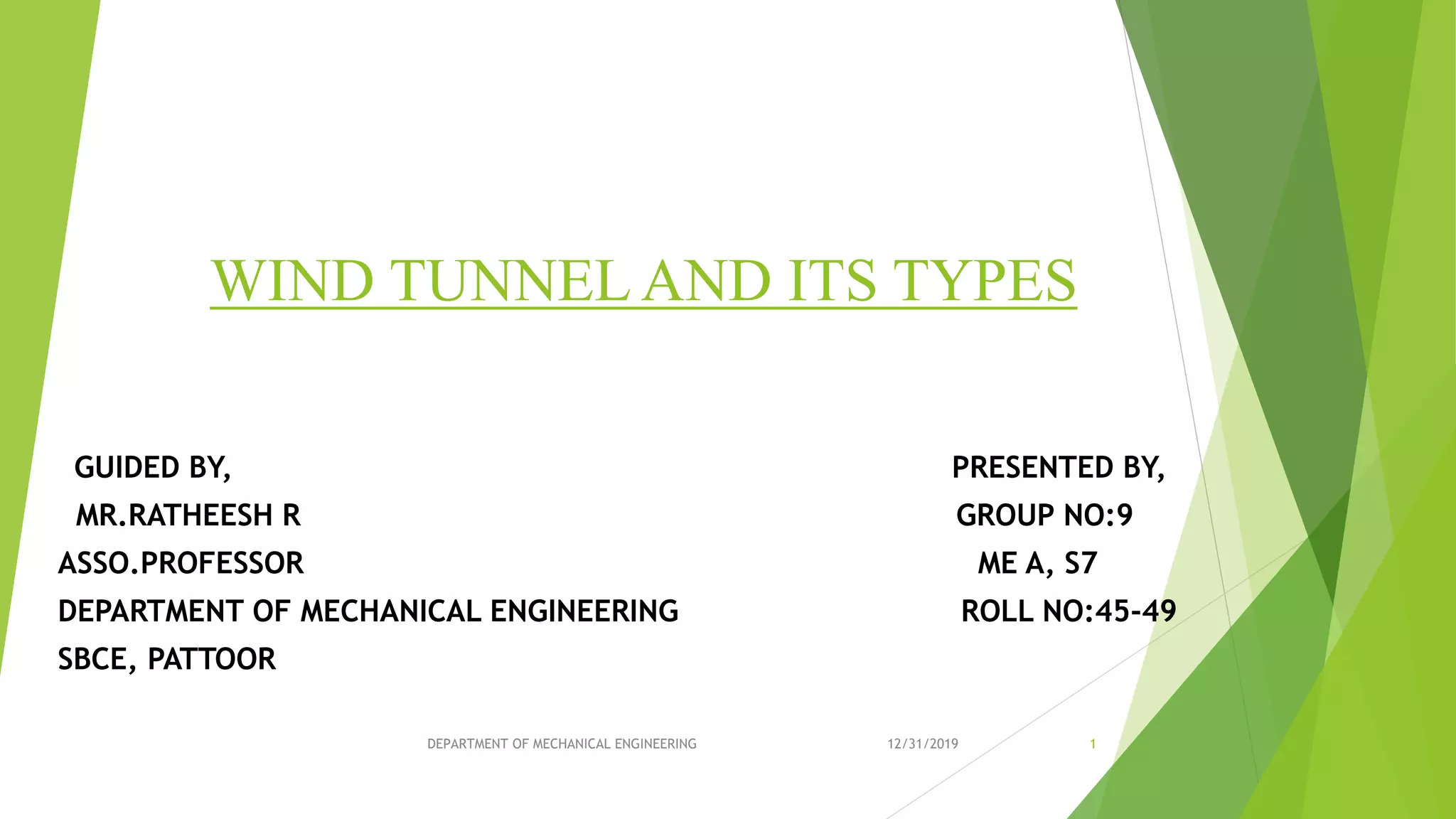 WIND TUNNEL AND ITS TYPES

GUIDED BY,
MR.RATHEESH R
ASSO.PROFESSOR
DEPARTMENT OF MECHANICAL ENGINEERING
SBCE, PATTOOR

PRESENTED BY,
GROUP NO:9
ME A, S7
ROLL NO:45-49

DEPARTMENT OF MECHANICAL ENGINEERING

12/31/2019

1